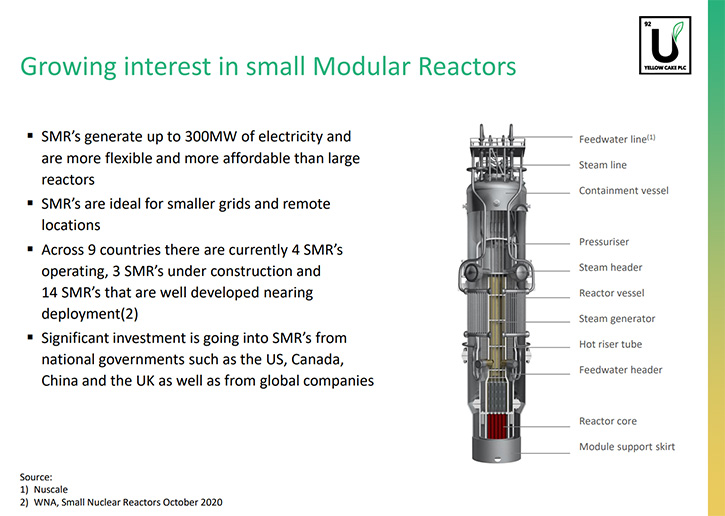 92
U
YELLOW CAKE PLC

Growing interest in small Modular Reactors

▪ SMR's generate up to 300MW of electricity and are more flexible and more affordable than large reactors
▪ SMR's are ideal for smaller grids and remote locations
▪ Across 9 countries there are currently 4 SMR's operating, 3 SMR's under construction and 14 SMR's that are well developed nearing deployment(2)
▪ Significant investment is going into SMR's from national governments such as the US, Canada, China and the UK as well as from global companies

Feedwater line$^{(1)}$
Steam line
Containment vessel
Pressuriser
Steam header
Reactor vessel
Steam generator
Hot riser tube
Feedwater header
Reactor core
Module support skirt

Source:
1) Nuscale
2) WNA, Small Nuclear Reactors October 2020